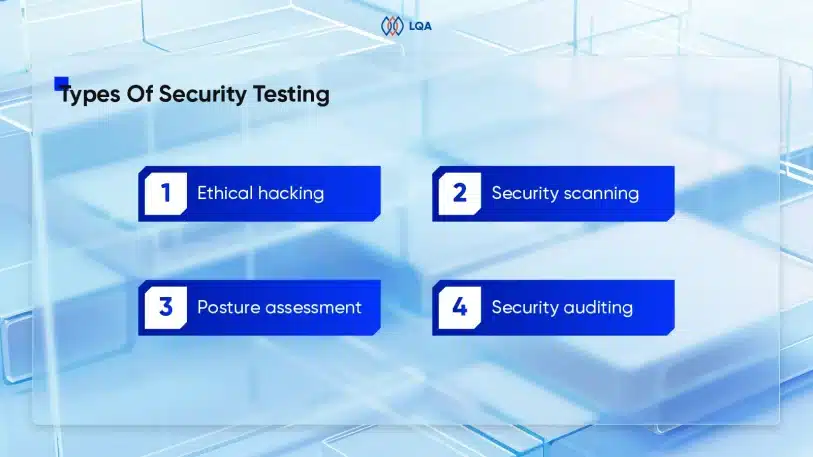 LQA

Types Of Security Testing

1 Ethical hacking

2 Security scanning

3 Posture assessment

4 Security auditing